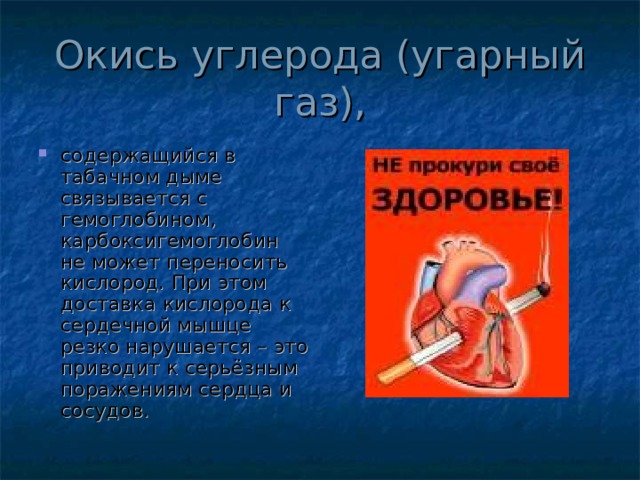 Окись углерода (угарный газ),

содержащийся в табачном дыме связывается с гемоглобином, карбоксигемоглобин не может переносить кислород. При этом доставка кислорода к сердечной мышце резко нарушается – это приводит к серьёзным поражениям сердца и сосудов.

НЕ прокури своё
ЗДОРОВЬЕ!